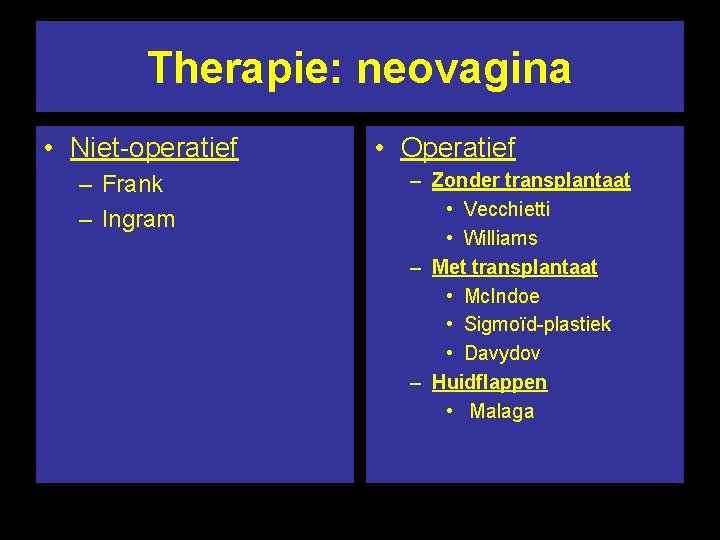 Therapie: neovagina

• Niet-operatief
– Frank
– Ingram

• Operatief
– Zonder transplantaat
• Vecchietti
• Williams
– Met transplantaat
• McIndoe
• Sigmoïd-plastiek
• Davydov
– Huidflappen
• Malaga